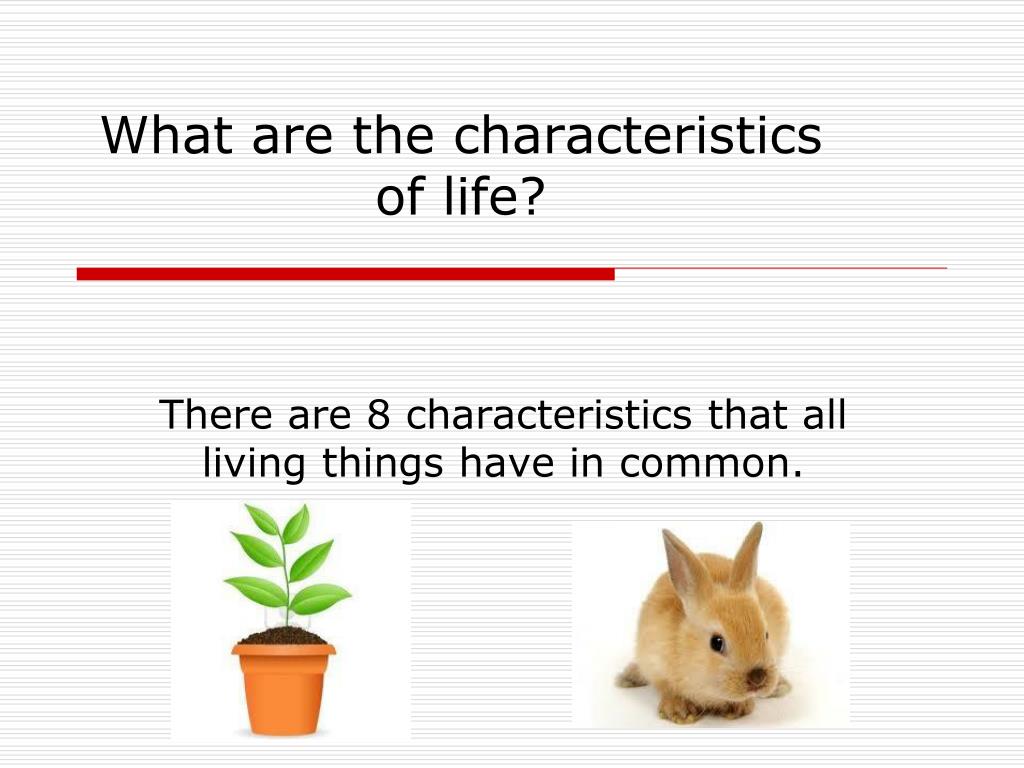 What are the characteristics of life?

There are 8 characteristics that all living things have in common.